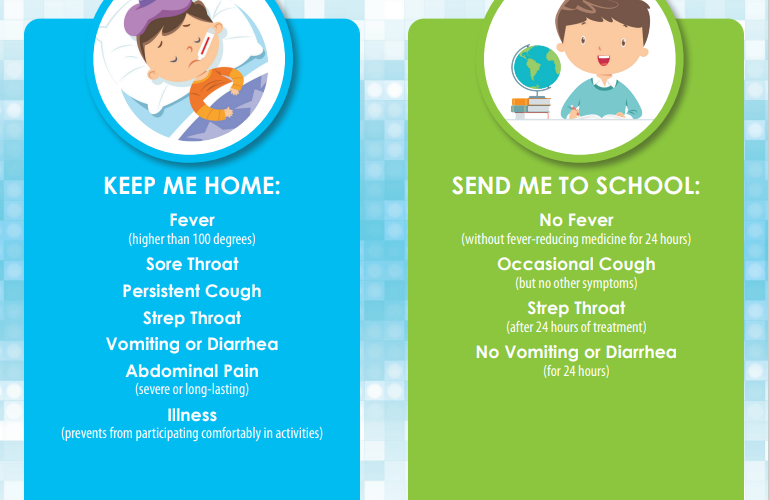 KEEP ME HOME:

Fever
(higher than 100 degrees)

Sore Throat

Persistent Cough

Strep Throat

Vomiting or Diarrhea

Abdominal Pain
(severe or long-lasting)

Illness
(prevents from participating comfortably in activities)

SEND ME TO SCHOOL:

No Fever
(without fever-reducing medicine for 24 hours)

Occasional Cough
(but no other symptoms)

Strep Throat
(after 24 hours of treatment)

No Vomiting or Diarrhea
(for 24 hours)